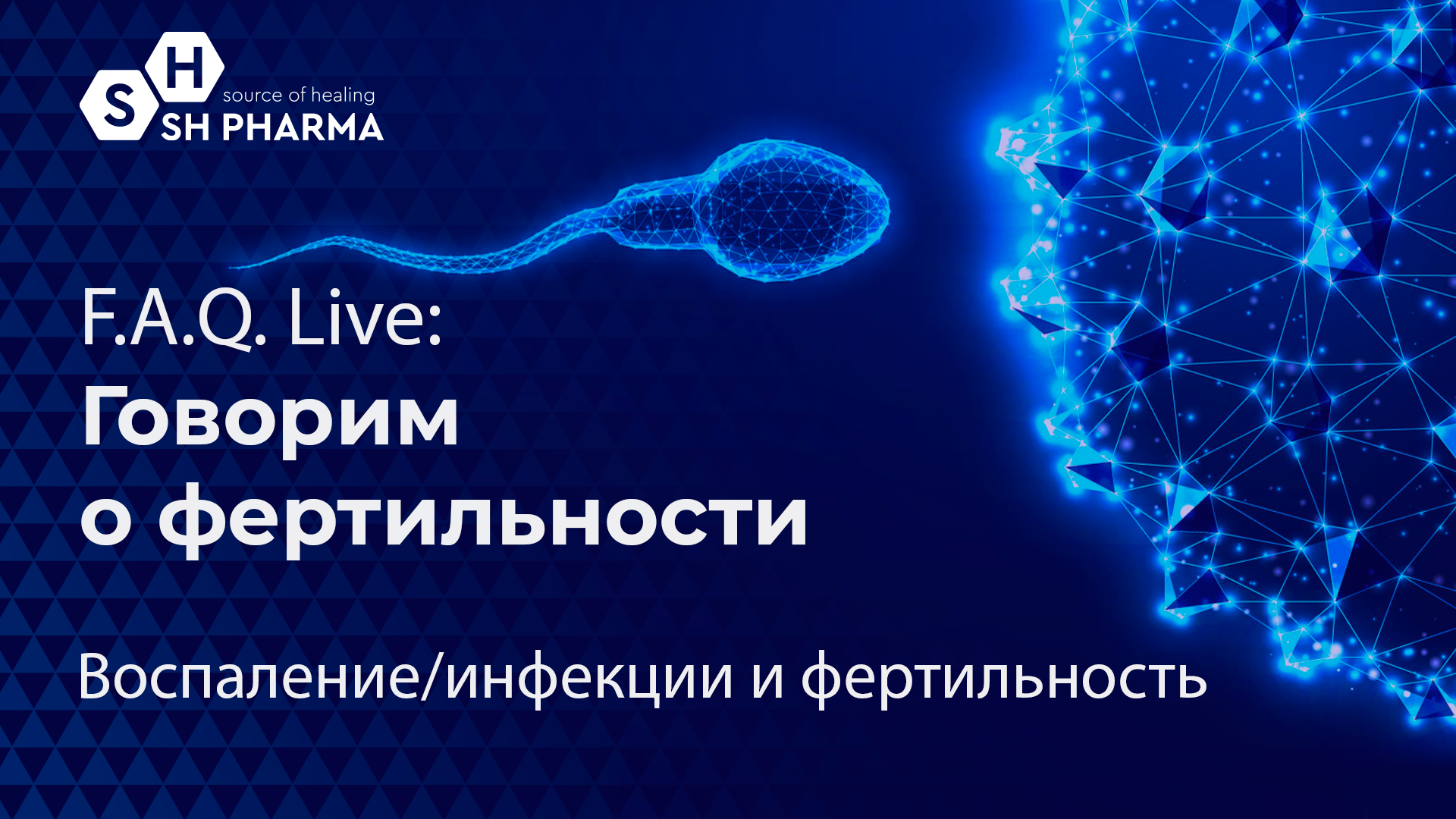 S H
source of healing
SH PHARMA

F.A.Q. Live:
Говорим о фертильности

Воспаление/инфекции и фертильность